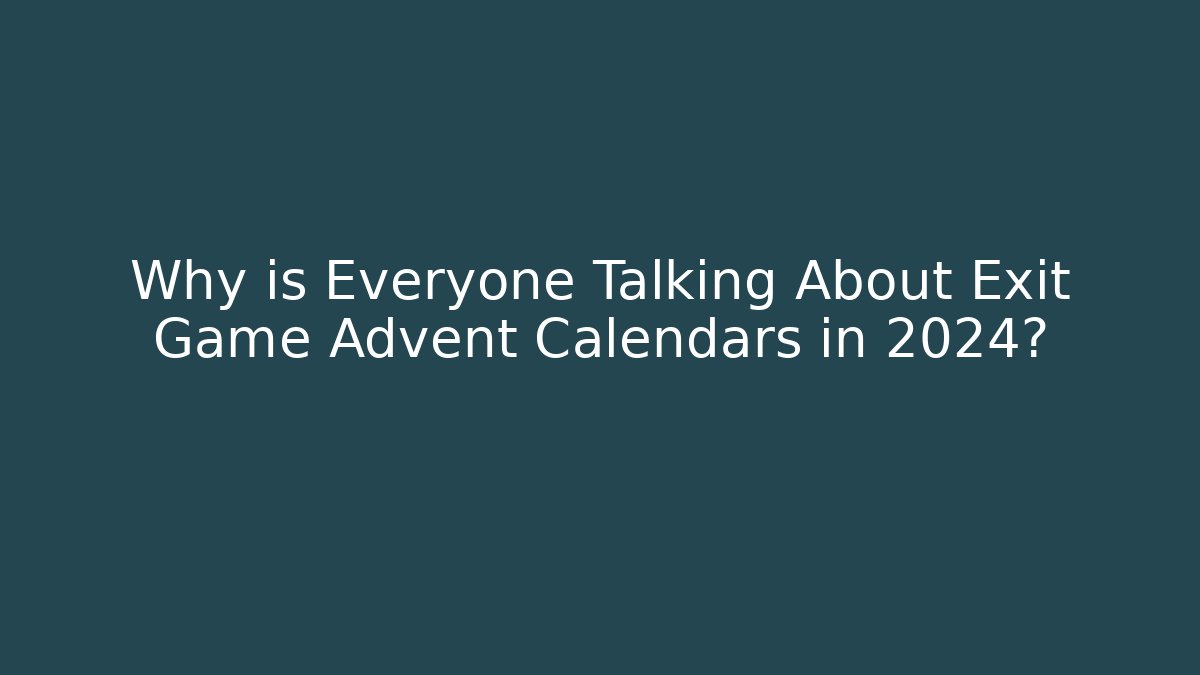 Why is Everyone Talking About Exit Game Advent Calendars in 2024?